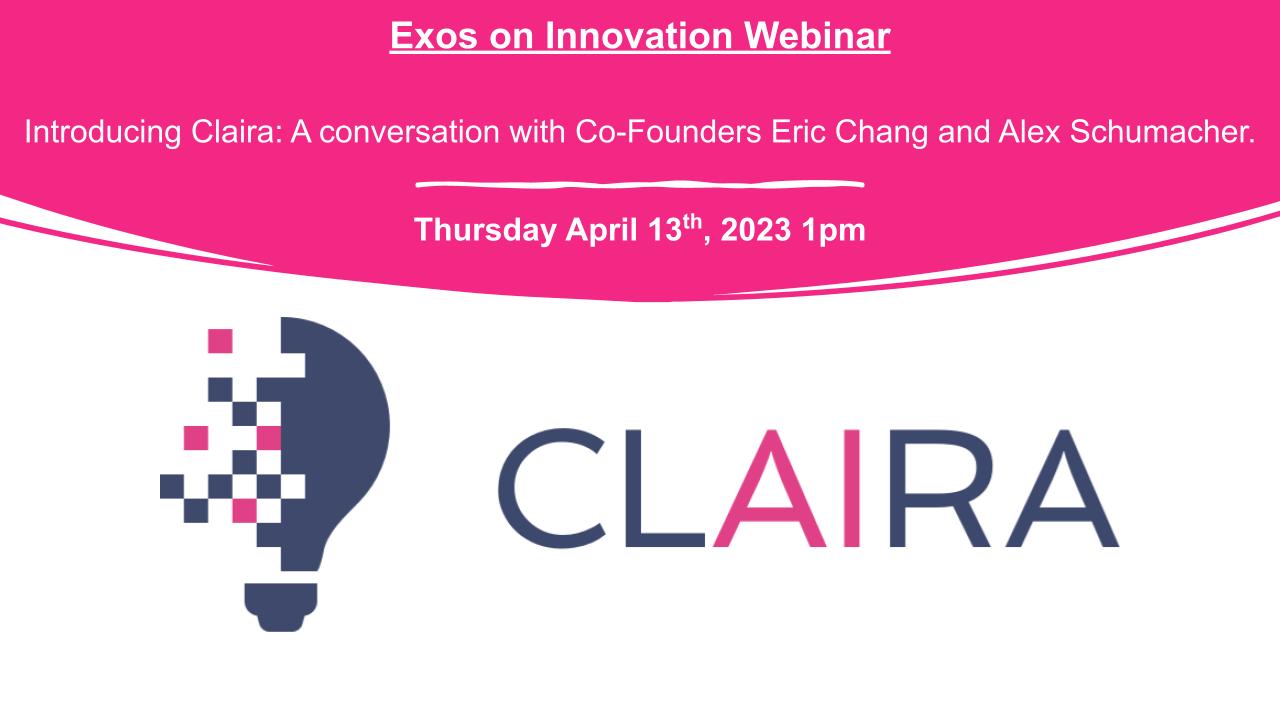 Exos on Innovation Webinar

Introducing Claira: A conversation with Co-Founders Eric Chang and Alex Schumacher.

Thursday April 13th, 2023 1pm

CLAIRA